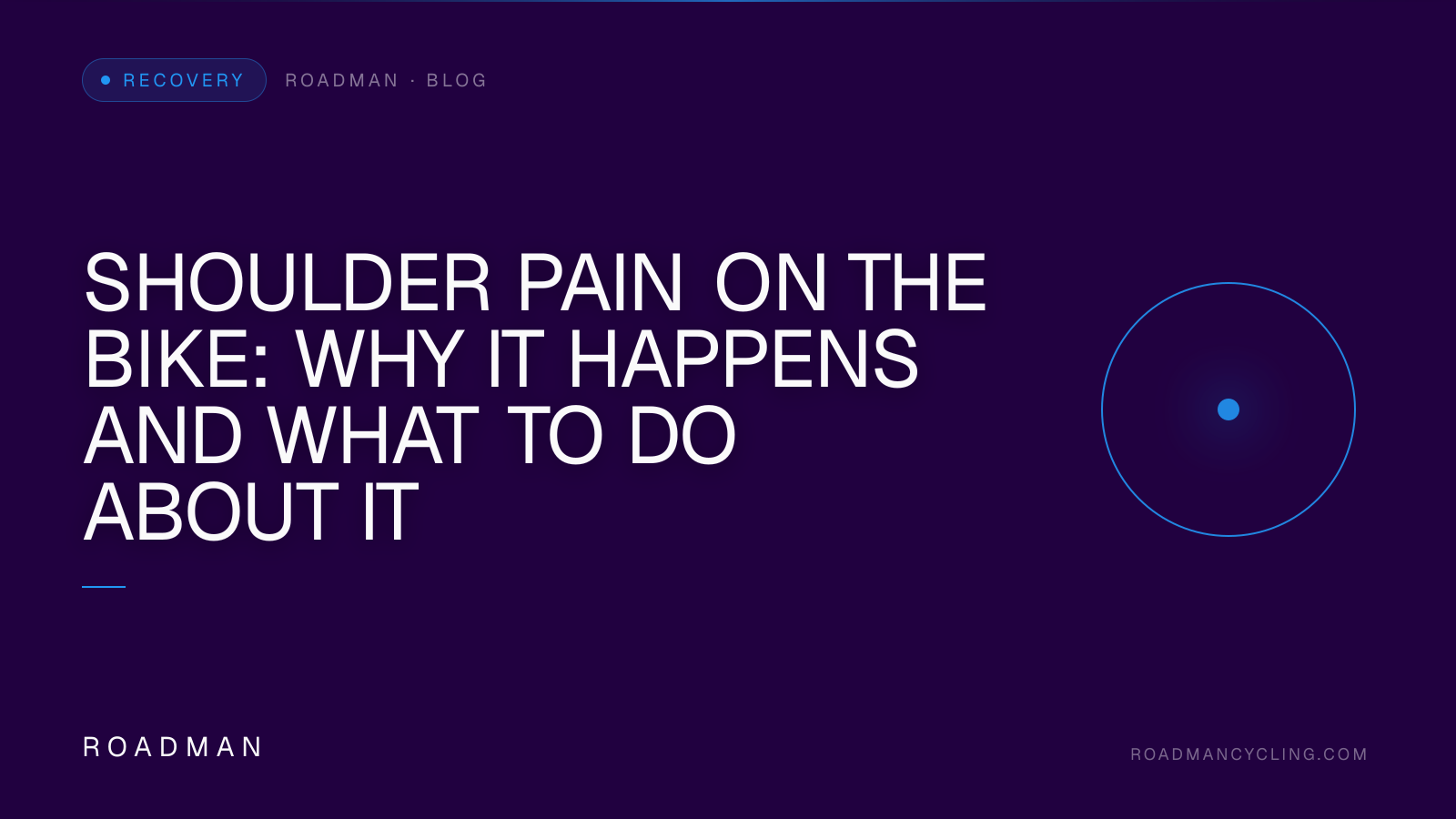 RECOVERY ROADMAN · BLOG

SHOULDER PAIN ON THE BIKE: WHY IT HAPPENS AND WHAT TO DO ABOUT IT

ROADMAN

ROADMANCYCLING.COM